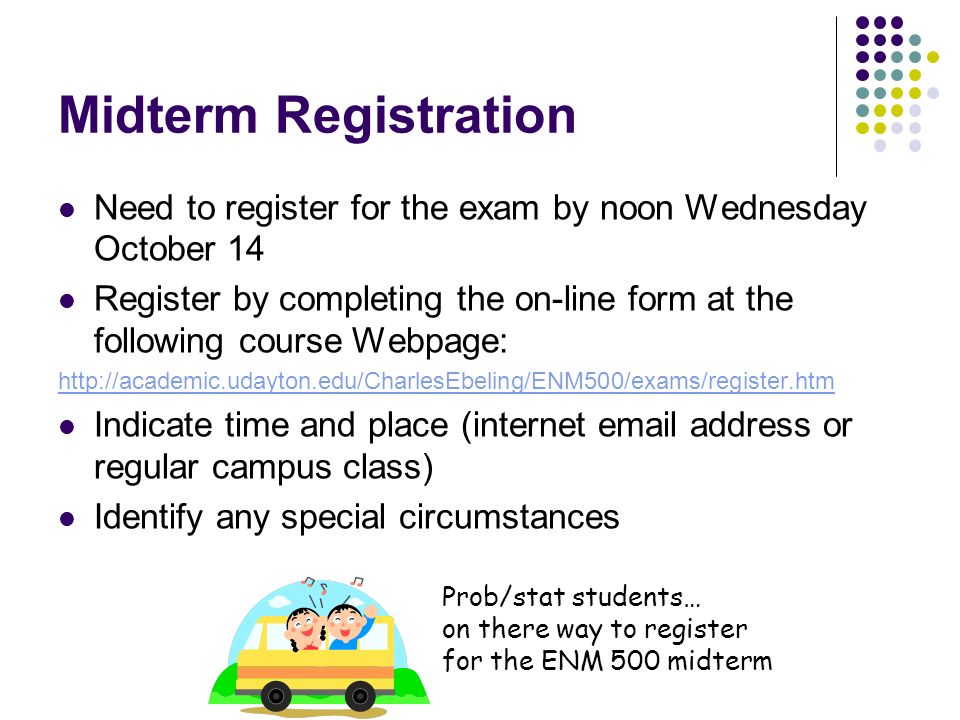 Midterm Registration

- Need to register for the exam by noon Wednesday October 14
- Register by completing the on-line form at the following course Webpage:

http://academic.udayton.edu/CharlesEbeling/ENM500/exams/register.htm

- Indicate time and place (internet email address or regular campus class)
- Identify any special circumstances

Prob/stat students…
on there way to register
for the ENM 500 midterm